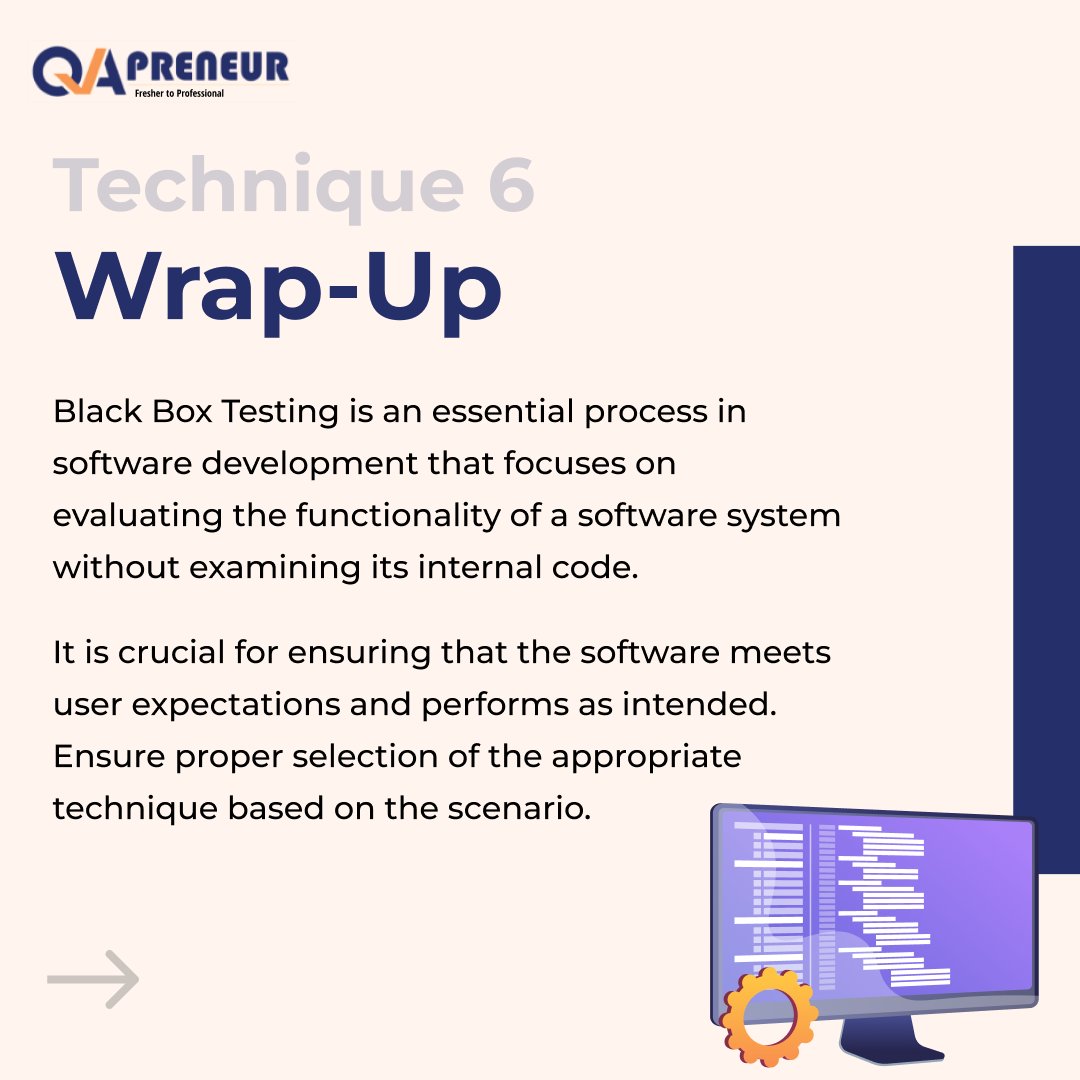 QAPRENEUR
Fresher to Professional

Technique 6
Wrap-Up

Black Box Testing is an essential process in software development that focuses on evaluating the functionality of a software system without examining its internal code.

It is crucial for ensuring that the software meets user expectations and performs as intended. Ensure proper selection of the appropriate technique based on the scenario.